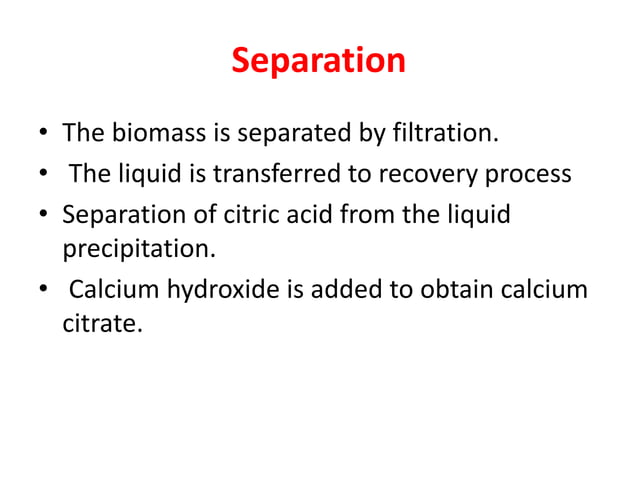 Separation

• The biomass is separated by filtration.
• The liquid is transferred to recovery process
• Separation of citric acid from the liquid precipitation.
• Calcium hydroxide is added to obtain calcium citrate.